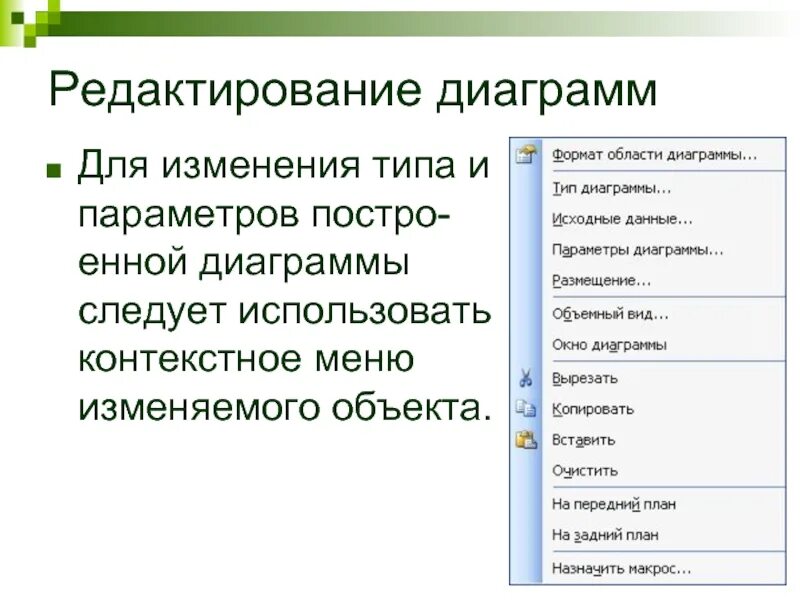 Редактирование диаграмм

Для изменения типа и параметров построенной диаграммы следует использовать контекстное меню изменяемого объекта.

Формат области диаграммы...
Тип диаграммы...
Исходные данные...
Параметры диаграммы...
Размещение...
Объемный вид...
Окно диаграммы
Вырезать
Копировать
Вставить
Очистить
На передний план
На задний план
Назначить макрос...